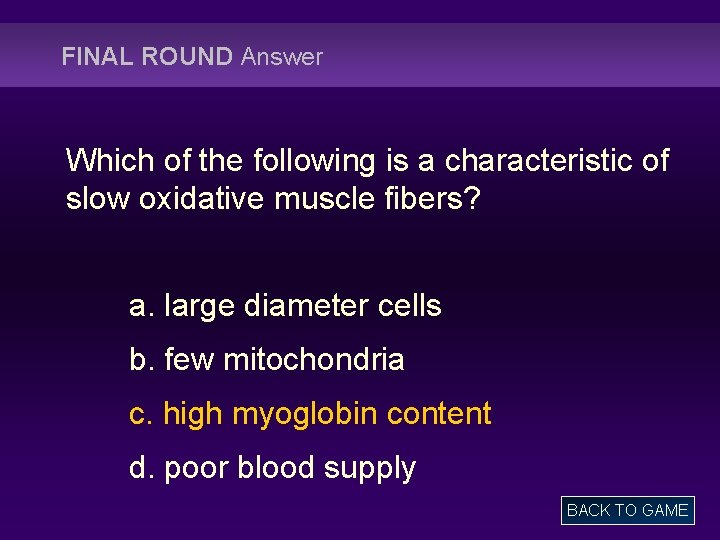 FINAL ROUND Answer

Which of the following is a characteristic of slow oxidative muscle fibers?

a. large diameter cells

b. few mitochondria

c. high myoglobin content

d. poor blood supply

BACK TO GAME